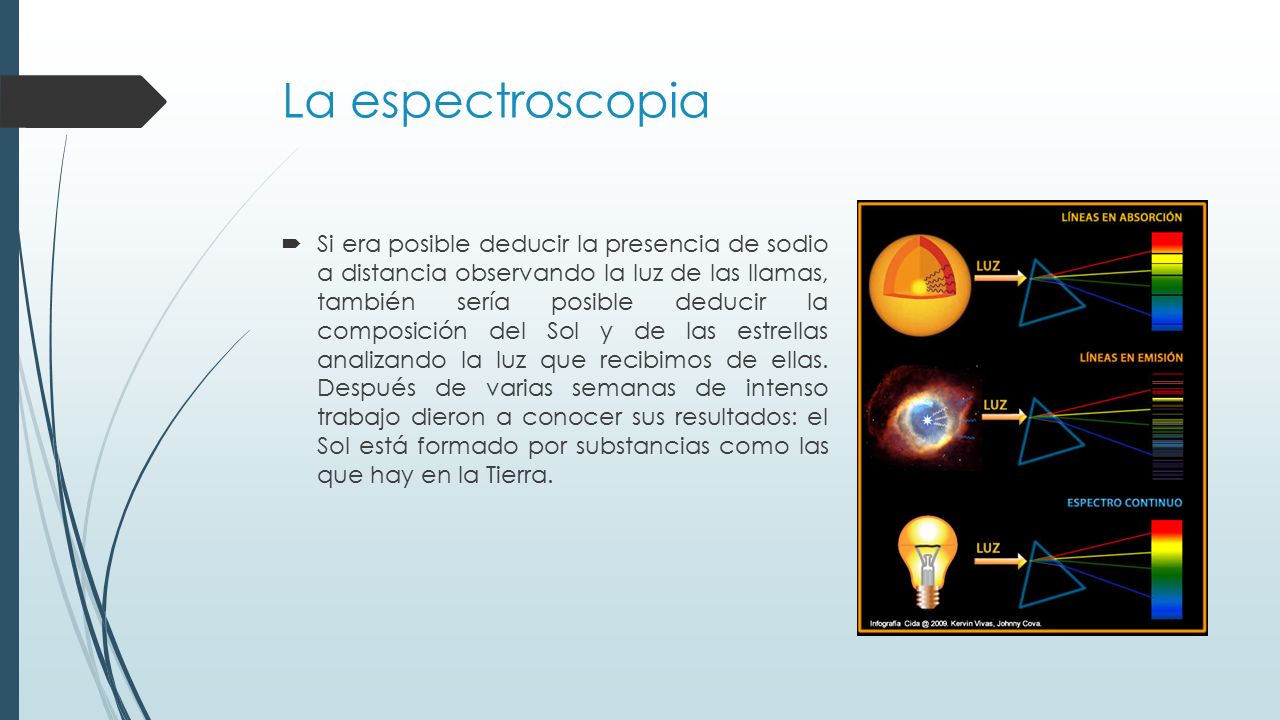 La espectroscopia

Si era posible deducir la presencia de sodio a distancia observando la luz de las llamas, también sería posible deducir la composición del Sol y de las estrellas analizando la luz que recibimos de ellas. Después de varias semanas de intenso trabajo dieron a conocer sus resultados: el Sol está formado por substancias como las que hay en la Tierra.

LÍNEAS EN ABSORCIÓN
LUZ
LÍNEAS EN EMISIÓN
LUZ
ESPECTRO CONTINUO
LUZ
Infografía Cida @ 2009. Kervin Vivas, Johnny Cova.